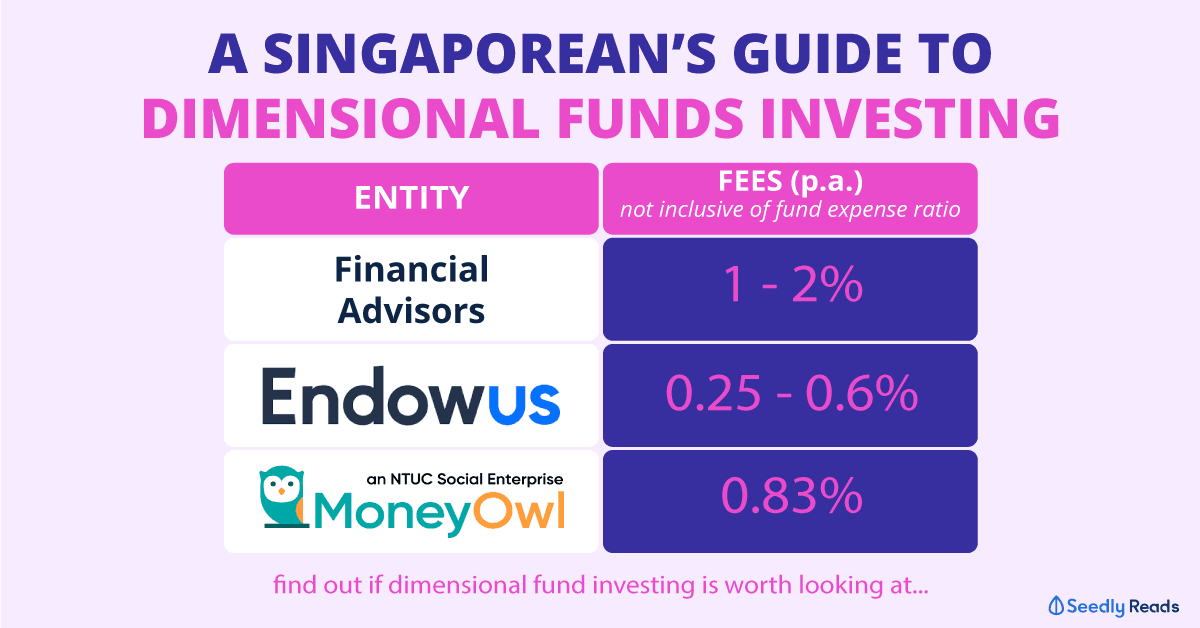 A SINGAPOREAN'S GUIDE TO DIMENSIONAL FUNDS INVESTING

| ENTITY | FEES (p.a.) not inclusive of fund expense ratio |
|---|---|
| Financial Advisors | 1 - 2% |
| Endowus | 0.25 - 0.6% |
| an NTUC Social Enterprise MoneyOwl | 0.83% |

find out if dimensional fund investing is worth looking at...

Seedly Reads